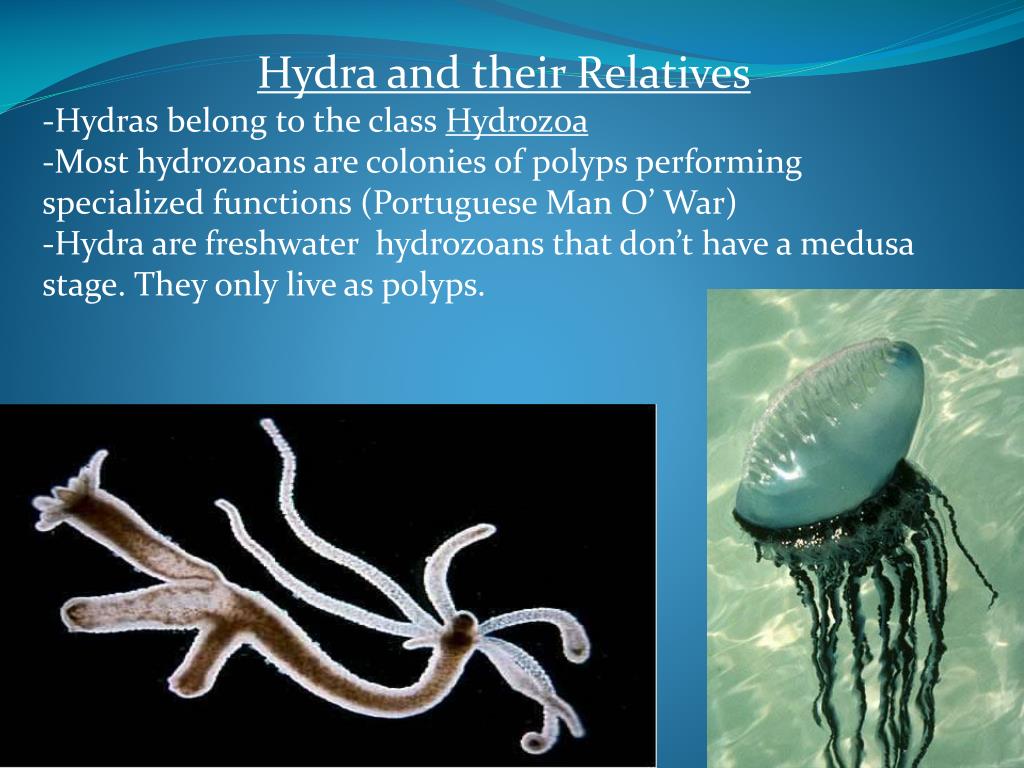 Hydra and their Relatives

-Hydras belong to the class Hydrozoa

-Most hydrozoans are colonies of polyps performing specialized functions (Portuguese Man O’ War)

-Hydra are freshwater hydrozoans that don’t have a medusa stage. They only live as polyps.